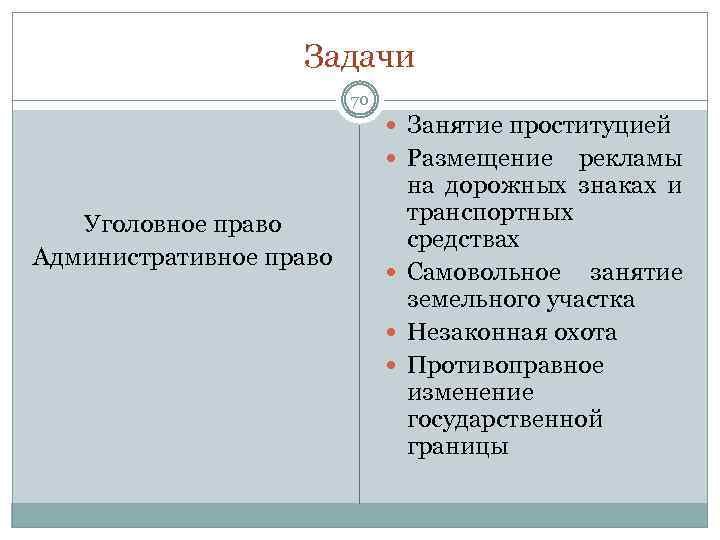 Задачи

70

Уголовное право
Административное право

- Занятие проституцией
- Размещение рекламы на дорожных знаках и транспортных средствах
- Самовольное занятие земельного участка
- Незаконная охота
- Противоправное изменение государственной границы